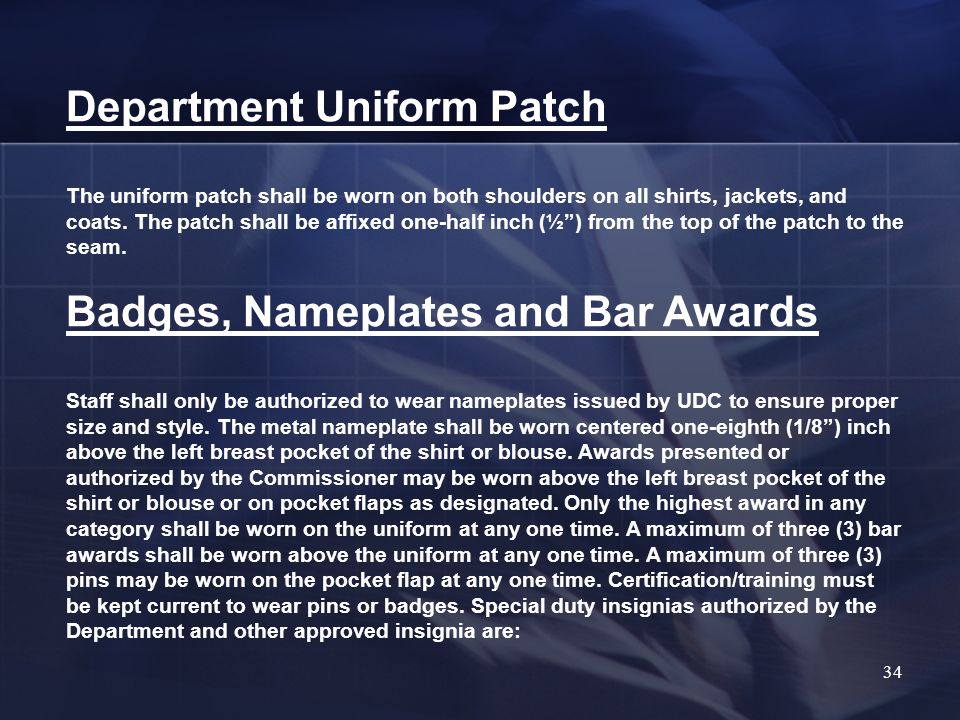 Department Uniform Patch

The uniform patch shall be worn on both shoulders on all shirts, jackets, and coats. The patch shall be affixed one-half inch (½”) from the top of the patch to the seam.

Badges, Nameplates and Bar Awards

Staff shall only be authorized to wear nameplates issued by UDC to ensure proper size and style. The metal nameplate shall be worn centered one-eighth (1/8”) inch above the left breast pocket of the shirt or blouse. Awards presented or authorized by the Commissioner may be worn above the left breast pocket of the shirt or blouse or on pocket flaps as designated. Only the highest award in any category shall be worn on the uniform at any one time. A maximum of three (3) bar awards shall be worn above the uniform at any one time. A maximum of three (3) pins may be worn on the pocket flap at any one time. Certification/training must be kept current to wear pins or badges. Special duty insignias authorized by the Department and other approved insignia are:

34